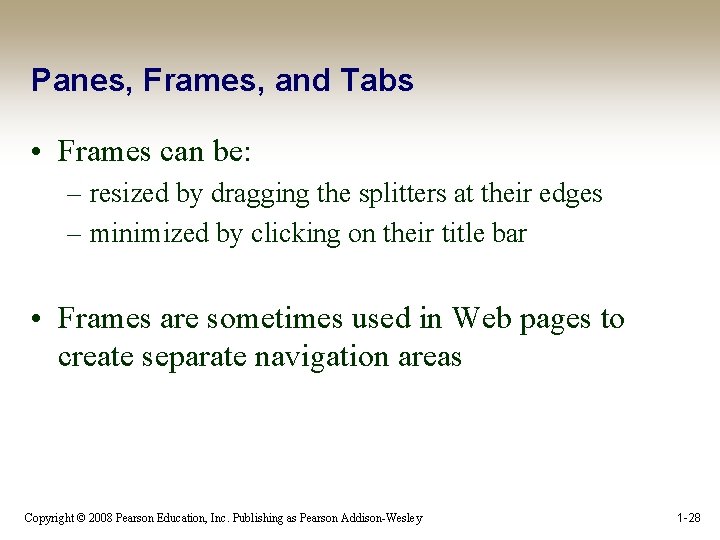 Panes, Frames, and Tabs

• Frames can be:
– resized by dragging the splitters at their edges
– minimized by clicking on their title bar

• Frames are sometimes used in Web pages to create separate navigation areas

Copyright © 2008 Pearson Education, Inc. Publishing as Pearson Addison-Wesley

1-28